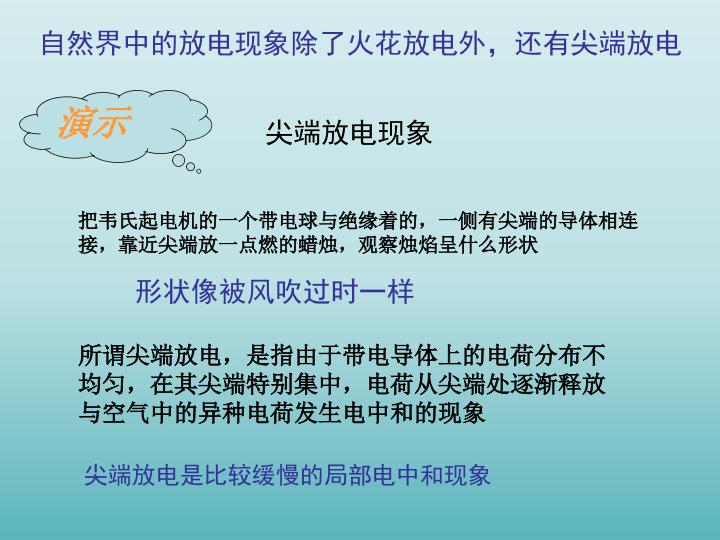 自然界中的放电现象除了火花放电外，还有尖端放电

演示

尖端放电现象

把韦氏起电机的一个带电球与绝缘着的，一侧有尖端的导体相连接，靠近尖端放一点燃的蜡烛，观察烛焰呈什么形状

形状像被风吹过时一样

所谓尖端放电，是指由于带电导体上的电荷分布不均匀，在其尖端特别集中，电荷从尖端处逐渐释放与空气中的异种电荷发生电中和的现象

尖端放电是比较缓慢的局部电中和现象